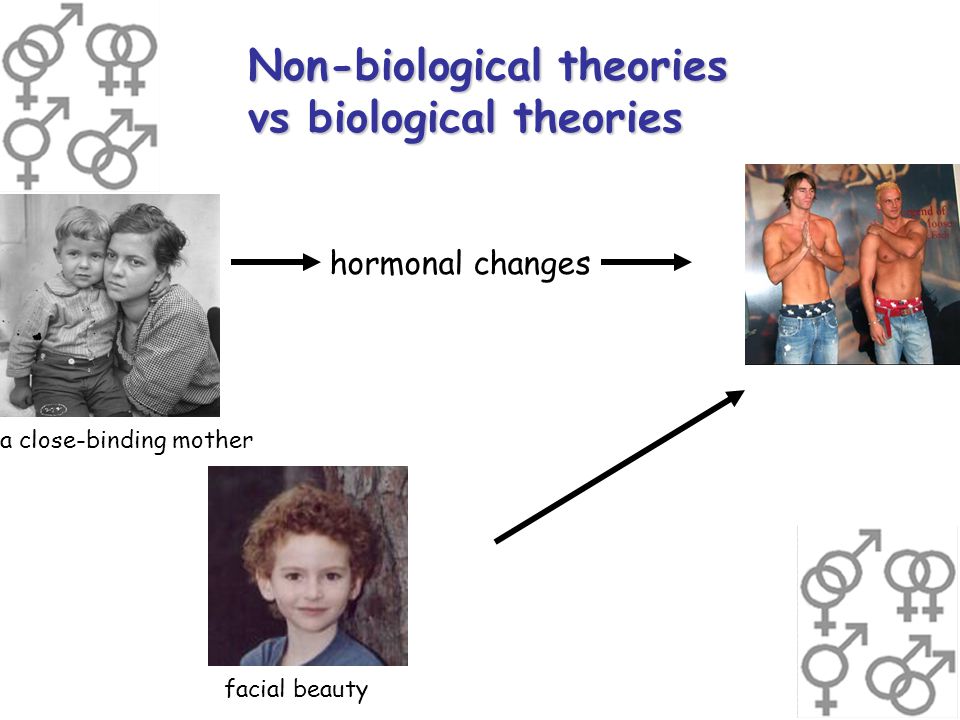 Non-biological theories
vs biological theories

hormonal changes

a close-binding mother

facial beauty